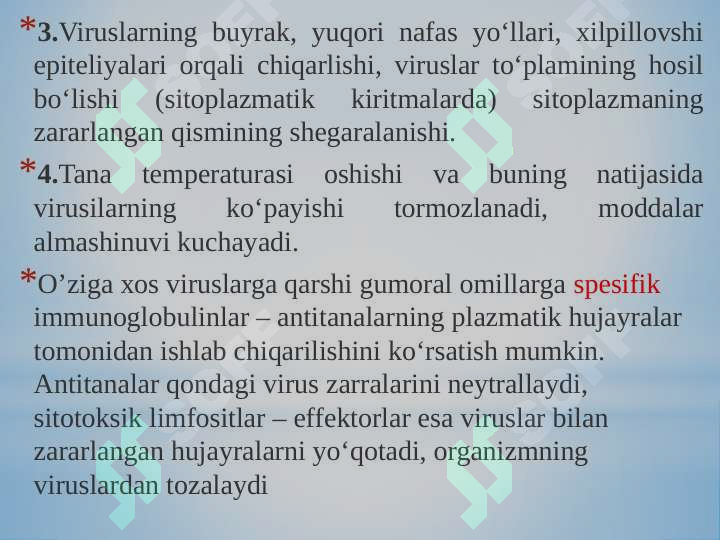 *3.Viruslarning buyrak, yuqori nafas yo‘llari, xilpillovshi epiteliyalari orqali chiqarlishi, viruslar to‘plamining hosil bo‘lishi (sitoplazmatik kiritmalarda) sitoplazmaning zararlangan qismining shegaralanishi.

*4.Tana temperaturasi oshishi va buning natijasida virusilarning ko‘payishi tormozlanadi, moddalar almashinuvi kuchayadi.

*O’ziga xos viruslarga qarshi gumoral omillarga spesifik immunoglobulinlar – antitanalarning plazmatik hujayralar tomonidan ishlab chiqarilishini ko‘rsatish mumkin. Antitanalar qondagi virus zarralarini neytrallaydi, sitotoksik limfositlar – effektorlar esa viruslar bilan zararlangan hujayralarni yo‘qotadi, organizmning viruslardan tozalaydi